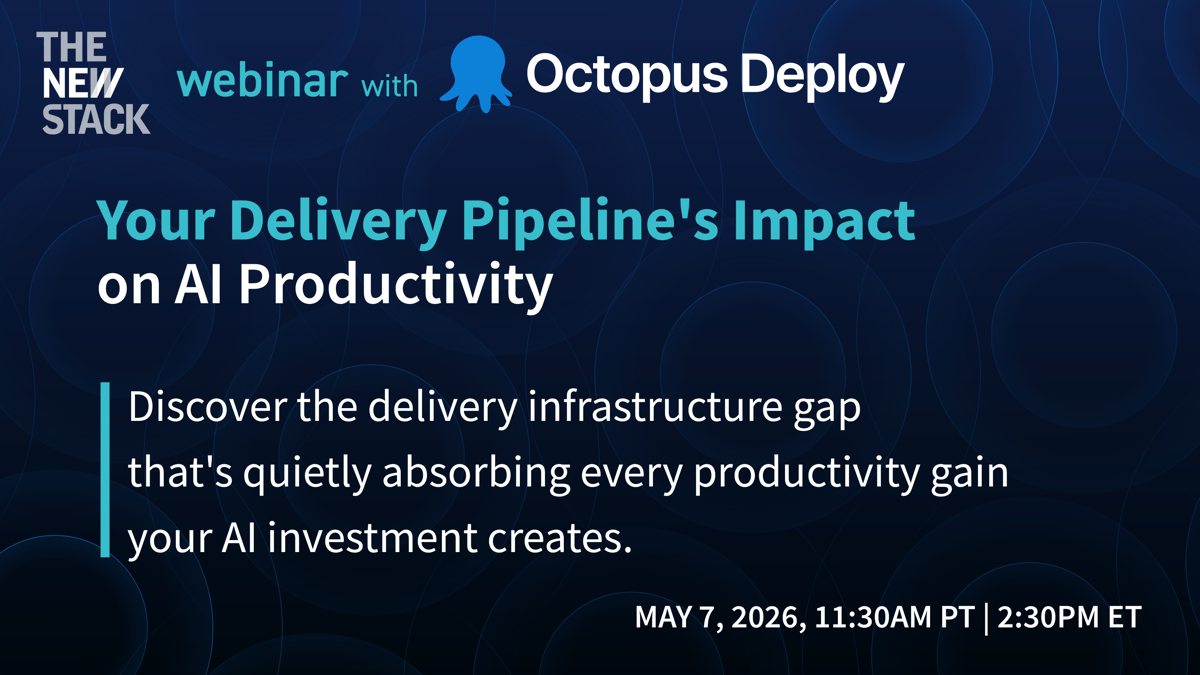 THE NEW STACK webinar with Octopus Deploy

Your Delivery Pipeline's Impact on AI Productivity

Discover the delivery infrastructure gap that's quietly absorbing every productivity gain your AI investment creates.

MAY 7, 2026, 11:30AM PT | 2:30PM ET